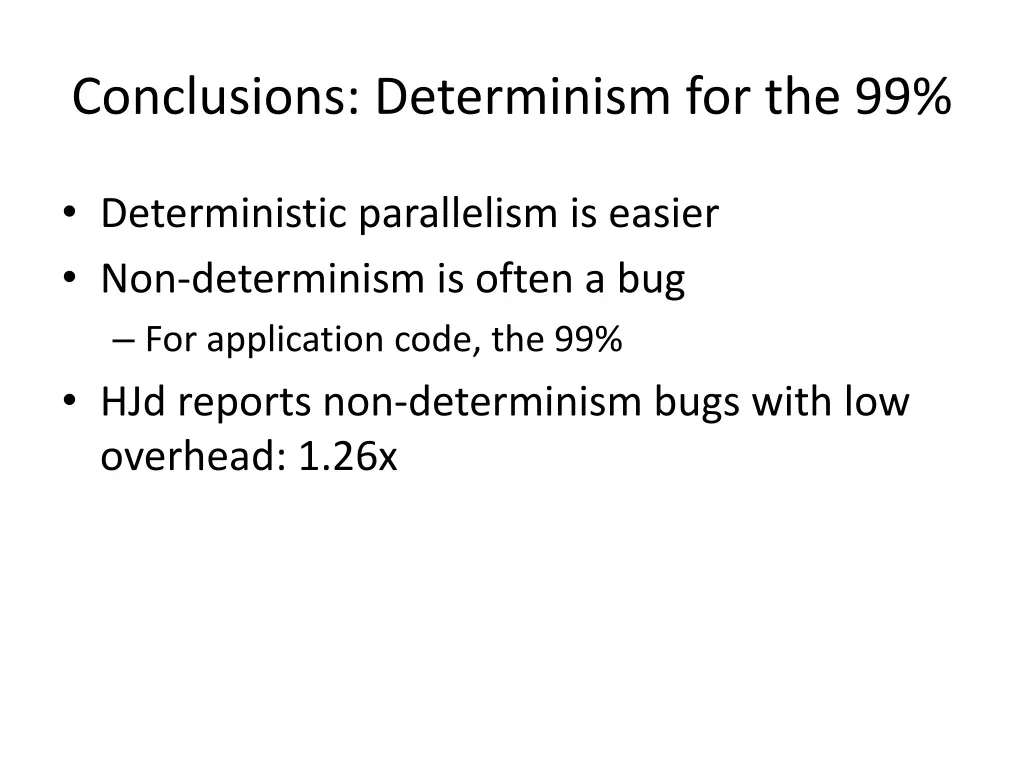 Conclusions: Determinism for the 99%

• Deterministic parallelism is easier
• Non-determinism is often a bug
  – For application code, the 99%
• HJd reports non-determinism bugs with low overhead: 1.26x